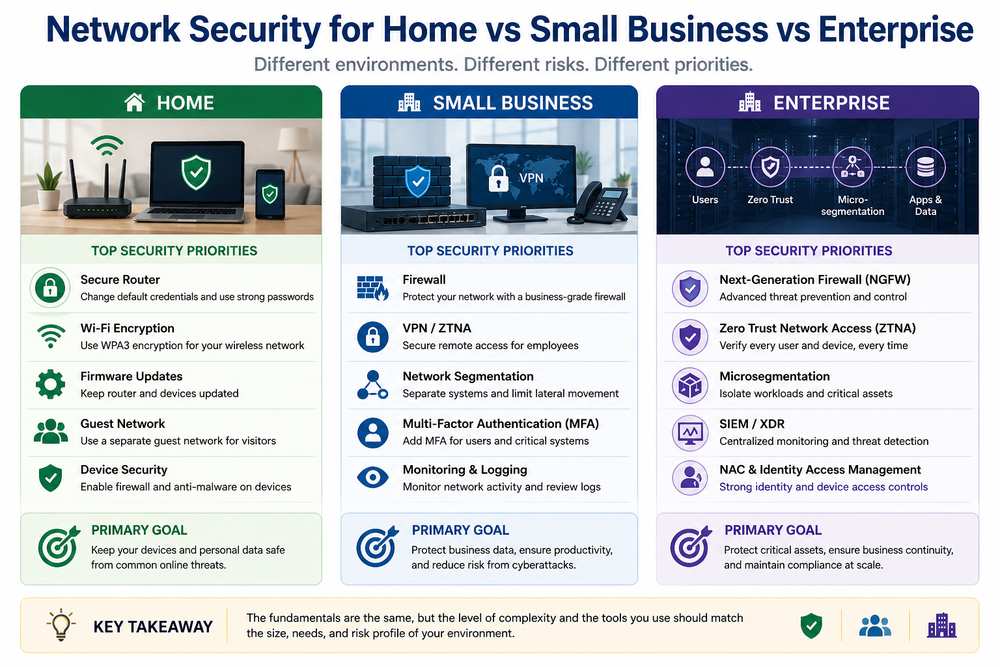 Network Security for Home vs Small Business vs Enterprise

Different environments. Different risks. Different priorities.

HOME

TOP SECURITY PRIORITIES

Secure Router
Change default credentials and use strong passwords

Wi-Fi Encryption
Use WPA3 encryption for your wireless network

Firmware Updates
Keep router and devices updated

Guest Network
Use a separate guest network for visitors

Device Security
Enable firewall and anti-malware on devices

PRIMARY GOAL
Keep your devices and personal data safe from common online threats.

SMALL BUSINESS

VPN

TOP SECURITY PRIORITIES

Firewall
Protect your network with a business-grade firewall

VPN / ZTNA
Secure remote access for employees

Network Segmentation
Separate systems and limit lateral movement

Multi-Factor Authentication (MFA)
Add MFA for users and critical systems

Monitoring & Logging
Monitor network activity and review logs

PRIMARY GOAL
Protect business data, ensure productivity, and reduce risk from cyberattacks.

ENTERPRISE

Users

Zero Trust

Micro-segmentation

Apps & Data

TOP SECURITY PRIORITIES

Next-Generation Firewall (NGFW)
Advanced threat prevention and control

Zero Trust Network Access (ZTNA)
Verify every user and device, every time

Microsegmentation
Isolate workloads and critical assets

SIEM / XDR
Centralized monitoring and threat detection

NAC & Identity Access Management
Strong identity and device access controls

PRIMARY GOAL
Protect critical assets, ensure business continuity, and maintain compliance at scale.

KEY TAKEAWAY

The fundamentals are the same, but the level of complexity and the tools you use should match the size, needs, and risk profile of your environment.